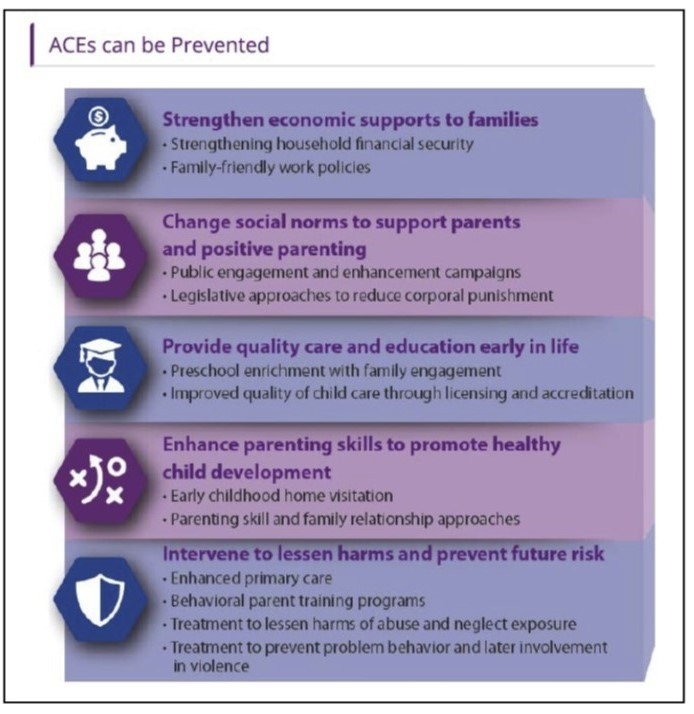 ACEs can be Prevented

Strengthen economic supports to families
• Strengthening household financial security
• Family-friendly work policies

Change social norms to support parents and positive parenting
• Public engagement and enhancement campaigns
• Legislative approaches to reduce corporal punishment

Provide quality care and education early in life
• Preschool enrichment with family engagement
• Improved quality of child care through licensing and accreditation

Enhance parenting skills to promote healthy child development
• Early childhood home visitation
• Parenting skill and family relationship approaches

Intervene to lessen harms and prevent future risk
• Enhanced primary care
• Behavioral parent training programs
• Treatment to lessen harms of abuse and neglect exposure
• Treatment to prevent problem behavior and later involvement in violence